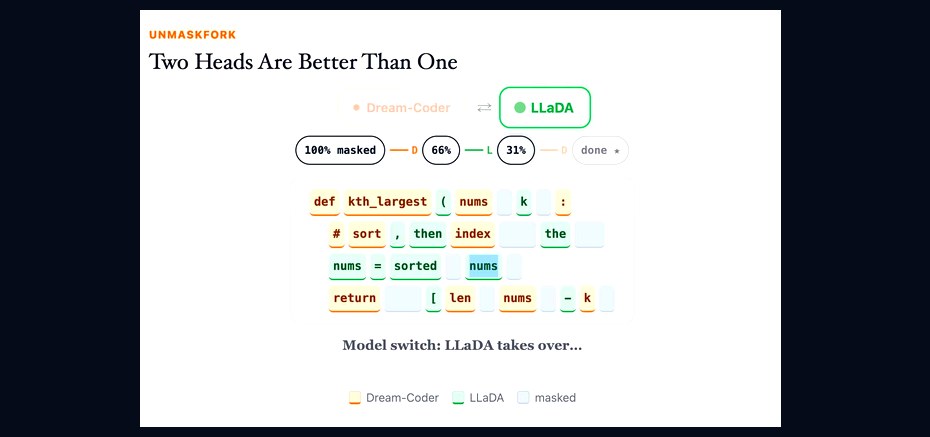 UNMASKFORK

Two Heads Are Better Than One

Dream-Coder ⇄ LLaDA

100% masked — D 66% — L 31% — D done ★

def kth_largest ( nums k :
# sort , then index the
nums = sorted nums
return [ len nums - k

Model switch: LLaDA takes over...

Dream-Coder LLaDA masked